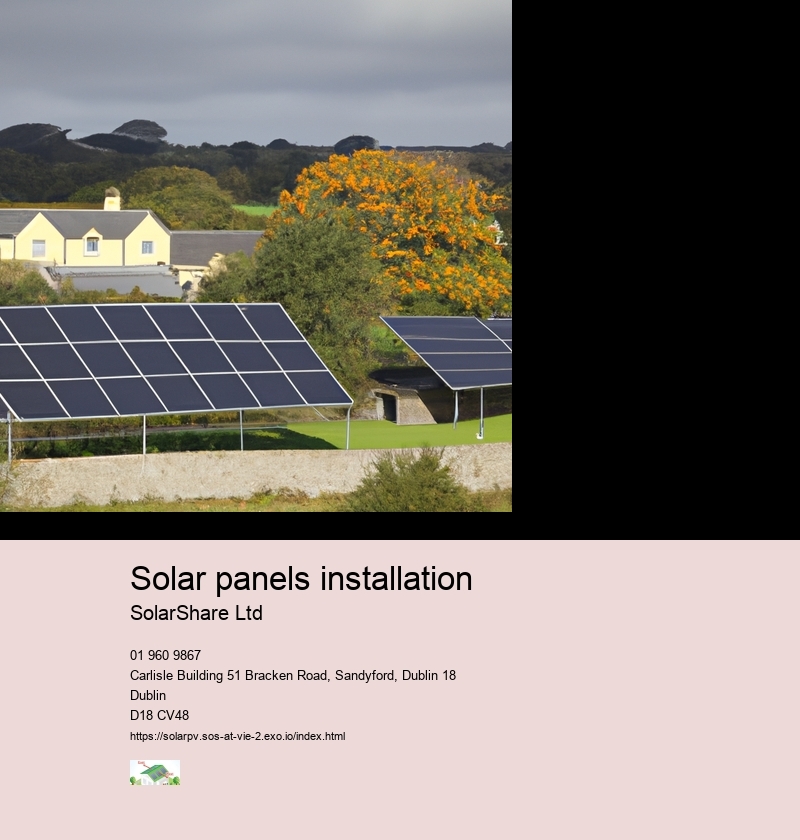 Solar panels installation

SolarShare Ltd

01 960 9867
Carlisle Building 51 Bracken Road, Sandyford, Dublin 18
Dublin
D18 CV48

https://solarpv.sos-at-vie-2.exo.io/index.html